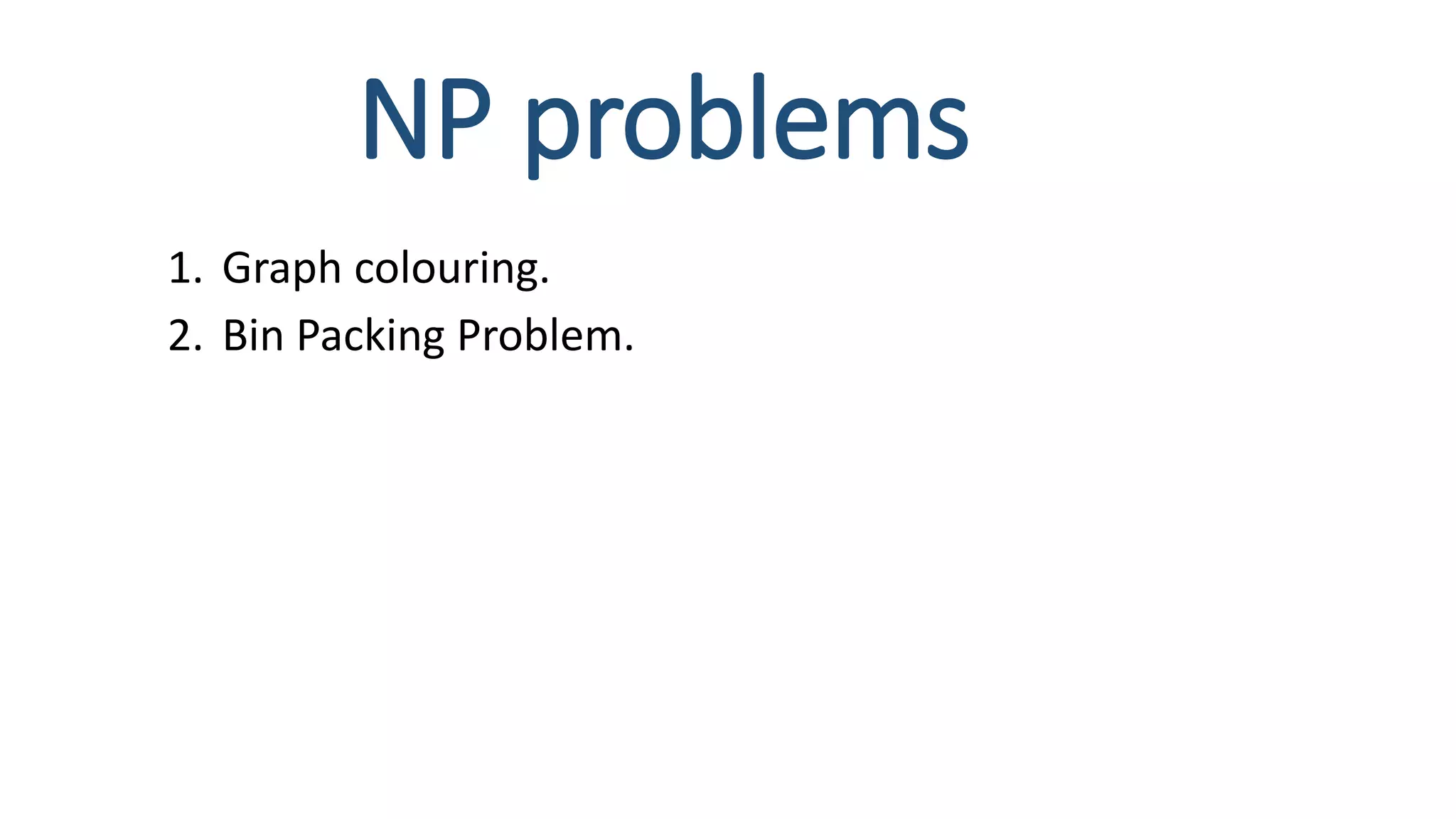 NP problems

1. Graph colouring.
2. Bin Packing Problem.